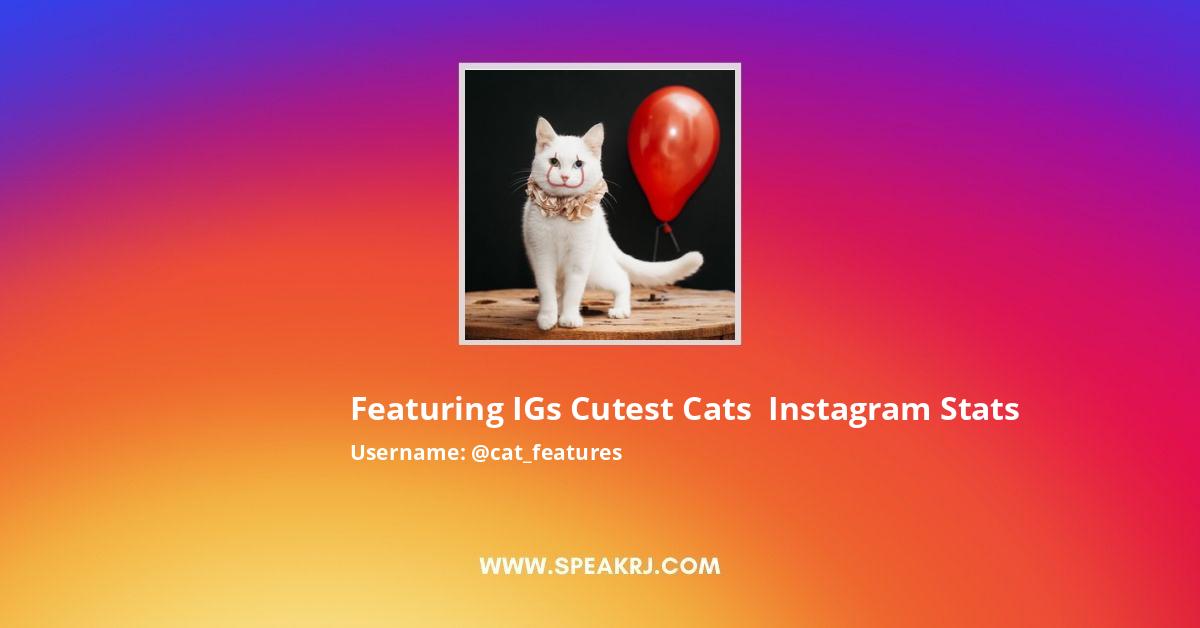 Featuring IGs Cutest Cats  Instagram Stats
Username: @cat_features

WWW.SPEAKRJ.COM